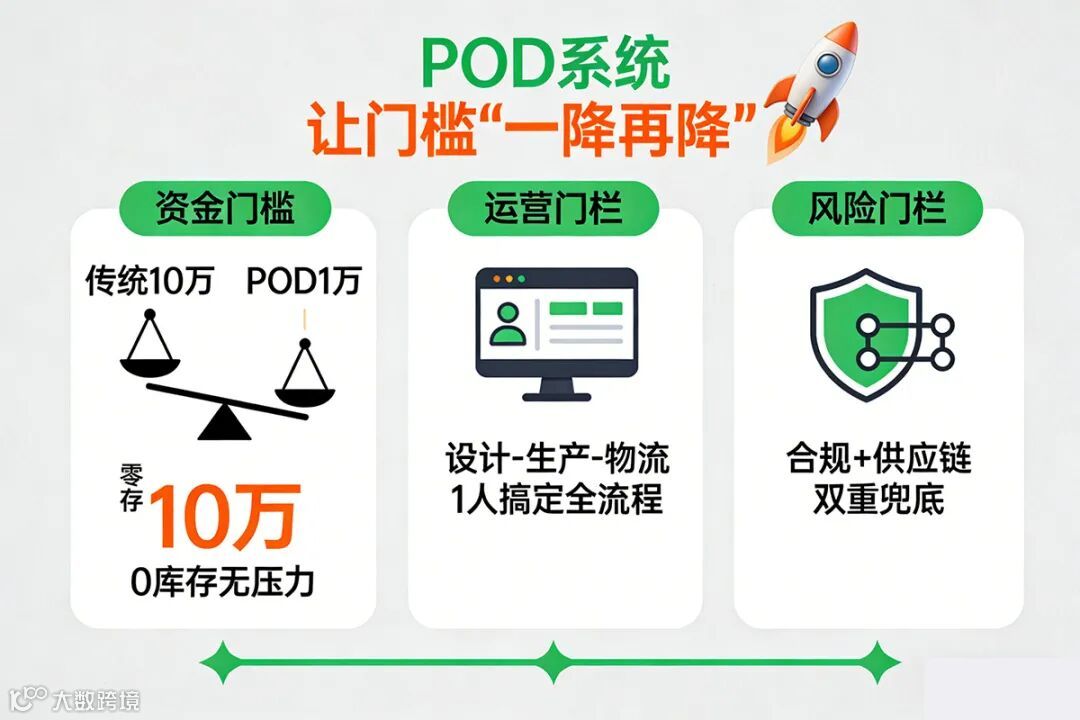 POD系统
让门槛“一降再降”

资金门槛

传统10万 POD1万

零存 10万

0库存无压力

运营门栏

设计-生产-物流
1人搞定全流程

风险门栏

合规+供应链
双重兜底

大数跨境